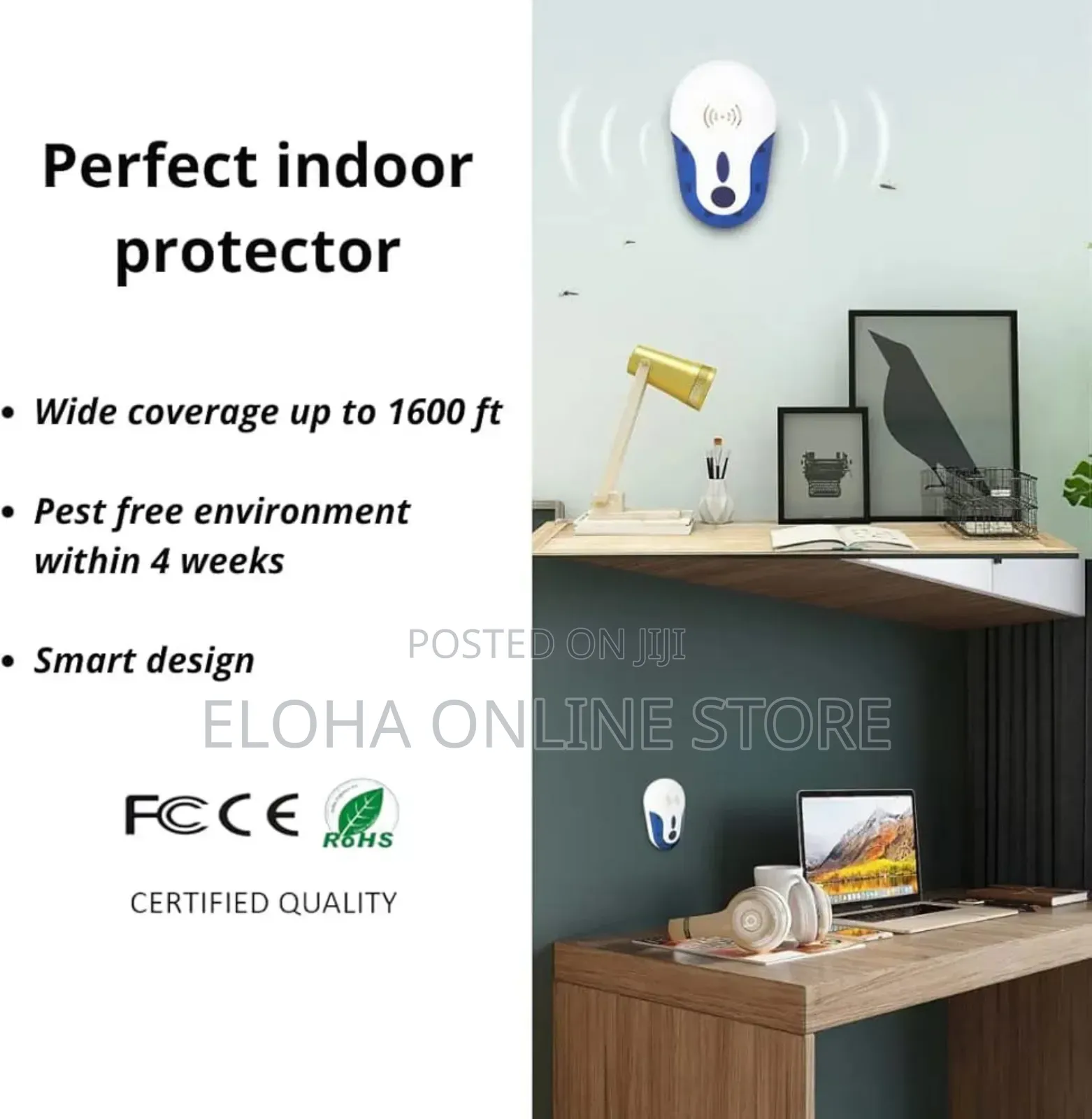 Perfect indoor protector

• Wide coverage up to 1600 ft

• Pest free environment within 4 weeks

• Smart design

POSTED ON JIJI

ELOHA ONLINE STORE

FC CE RoHS

CERTIFIED QUALITY